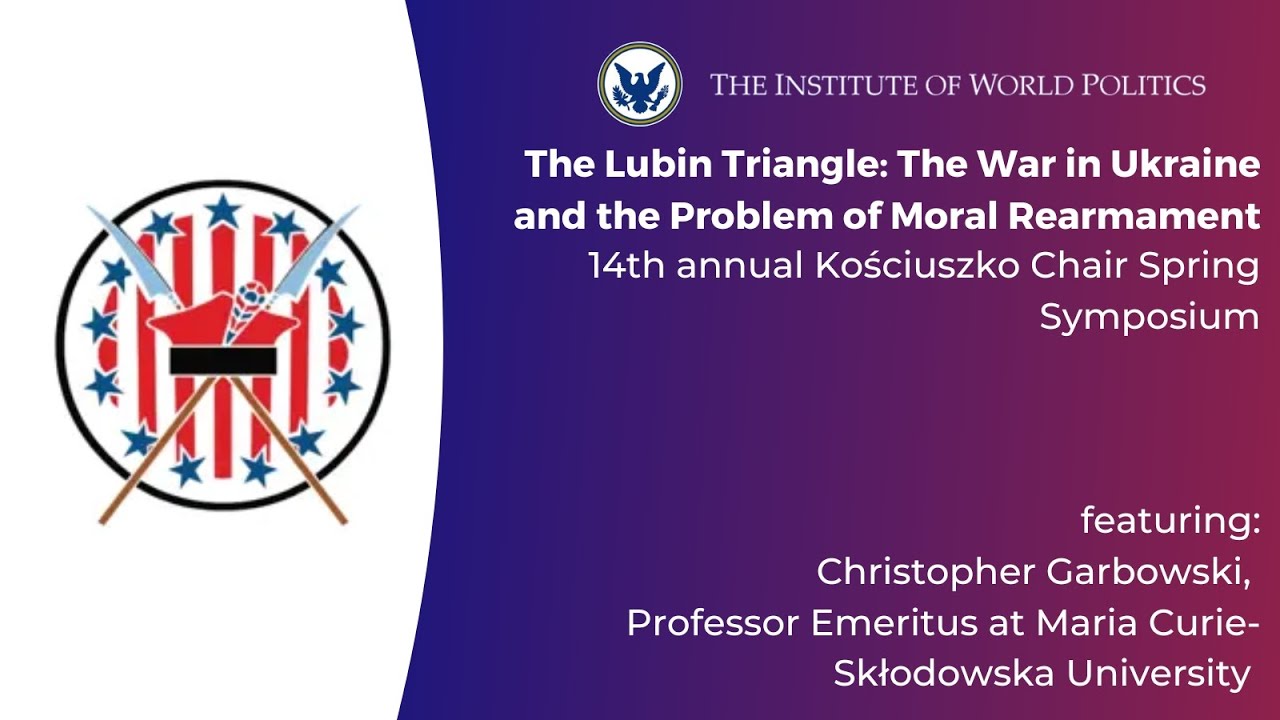 THE INSTITUTE OF WORLD POLITICS

The Lubin Triangle: The War in Ukraine and the Problem of Moral Rearmament
14th annual Kościuszko Chair Spring Symposium

featuring:
Christopher Garbowski,
Professor Emeritus at Maria Curie-Skłodowska University